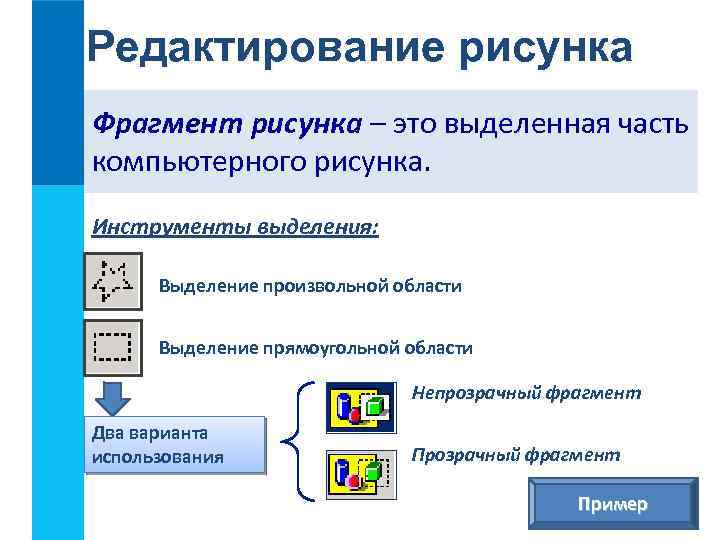 Редактирование рисунка

Фрагмент рисунка – это выделенная часть компьютерного рисунка.

Инструменты выделения:

Выделение произвольной области

Выделение прямоугольной области

Два варианта использования

Непрозрачный фрагмент

Прозрачный фрагмент

Пример